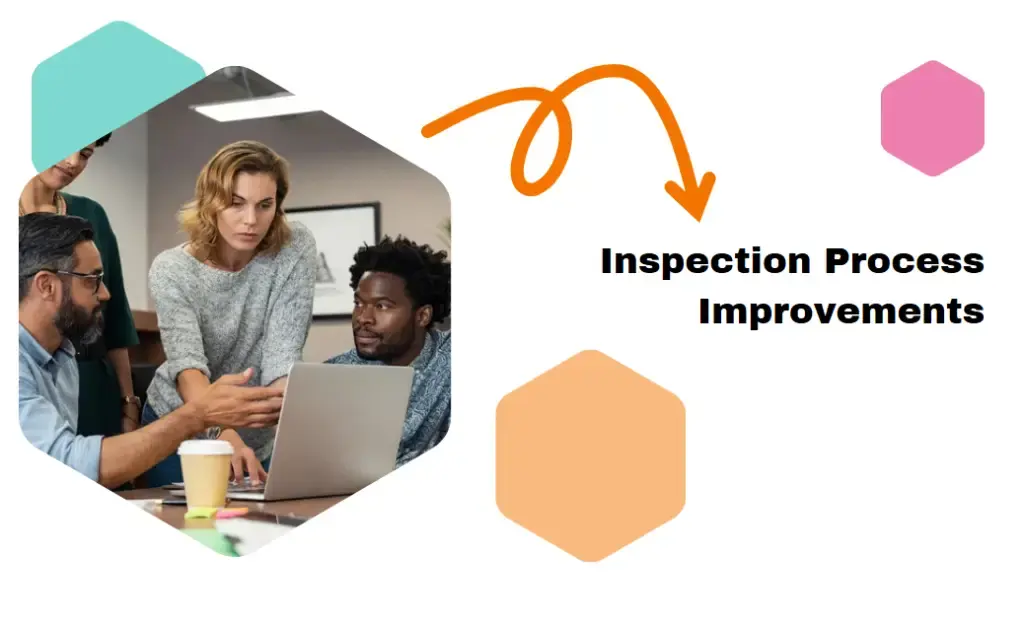 Inspection Process Improvements